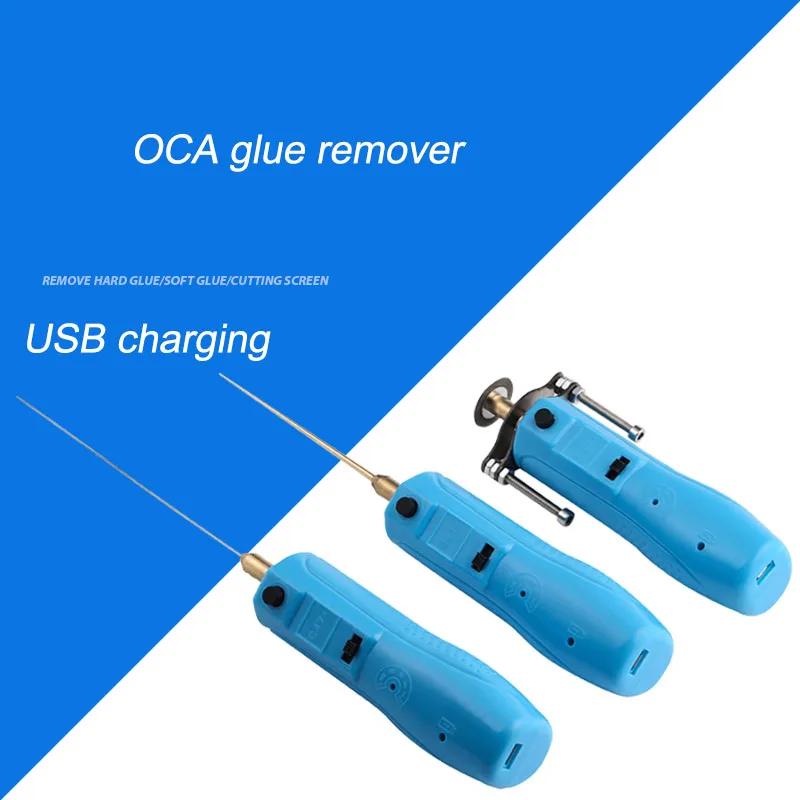 OCA glue remover

REMOVE HARD GLUE/SOFT GLUE/CUTTING SCREEN

USB charging